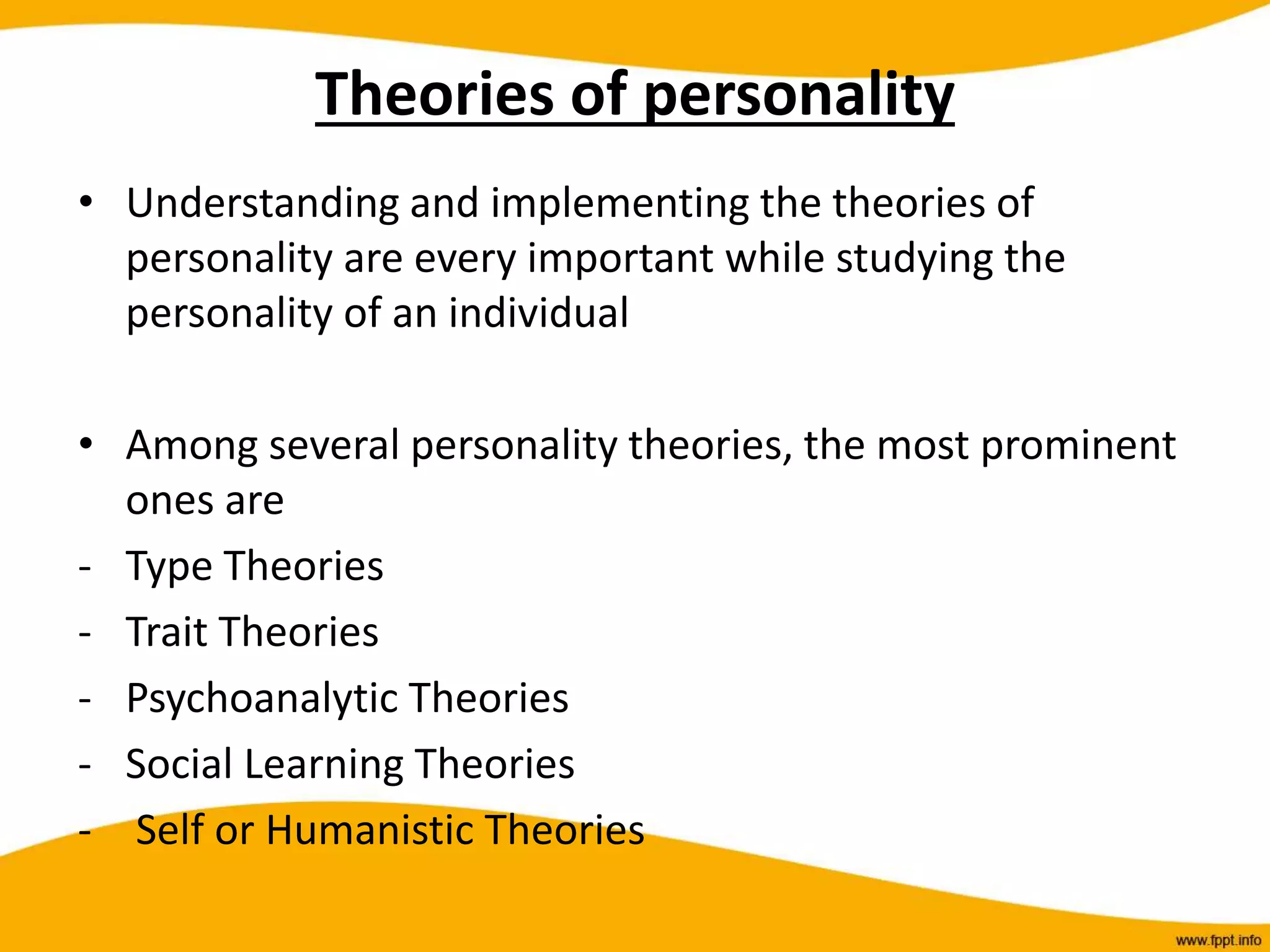 Theories of personality

• Understanding and implementing the theories of personality are every important while studying the personality of an individual

• Among several personality theories, the most prominent ones are
- Type Theories
- Trait Theories
- Psychoanalytic Theories
- Social Learning Theories
- Self or Humanistic Theories

www.fppt.info